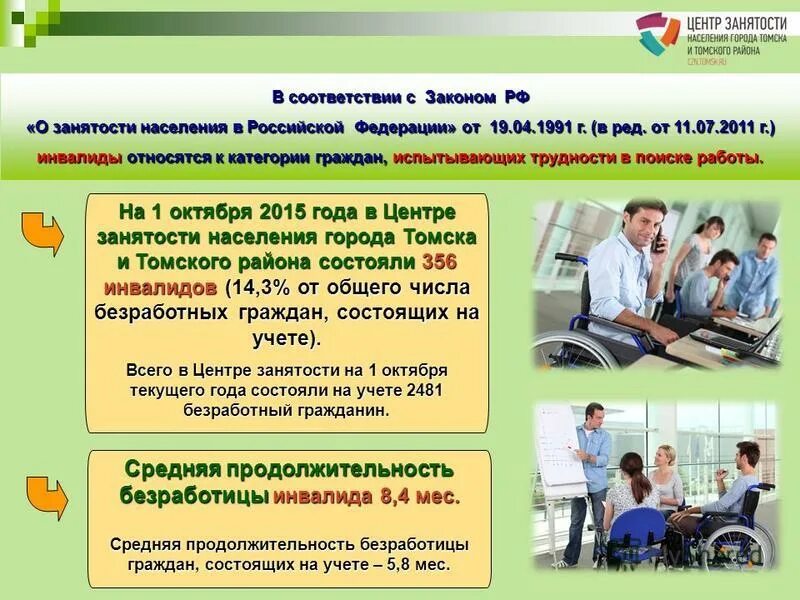 ЦЕНТР ЗАНЯТОСТИ
НАСЕЛЕНИЯ ГОРОДА ТОМСКА
И ТОМСКОГО РАЙОНА
CZN.TOMSK.RU

В соответствии с Законом РФ
«О занятости населения в Российской Федерации» от 19.04.1991 г. (в ред. от 11.07.2011 г.)
инвалиды относятся к категории граждан, испытывающих трудности в поиске работы.

На 1 октября 2015 года в Центре занятости населения города Томска и Томского района состояли 356 инвалидов (14,3% от общего числа безработных граждан, состоящих на учете).

Всего в Центре занятости на 1 октября текущего года состояли на учете 2481 безработный гражданин.

Средняя продолжительность безработицы инвалида 8,4 мес.

Средняя продолжительность безработицы граждан, состоящих на учете – 5,8 мес.